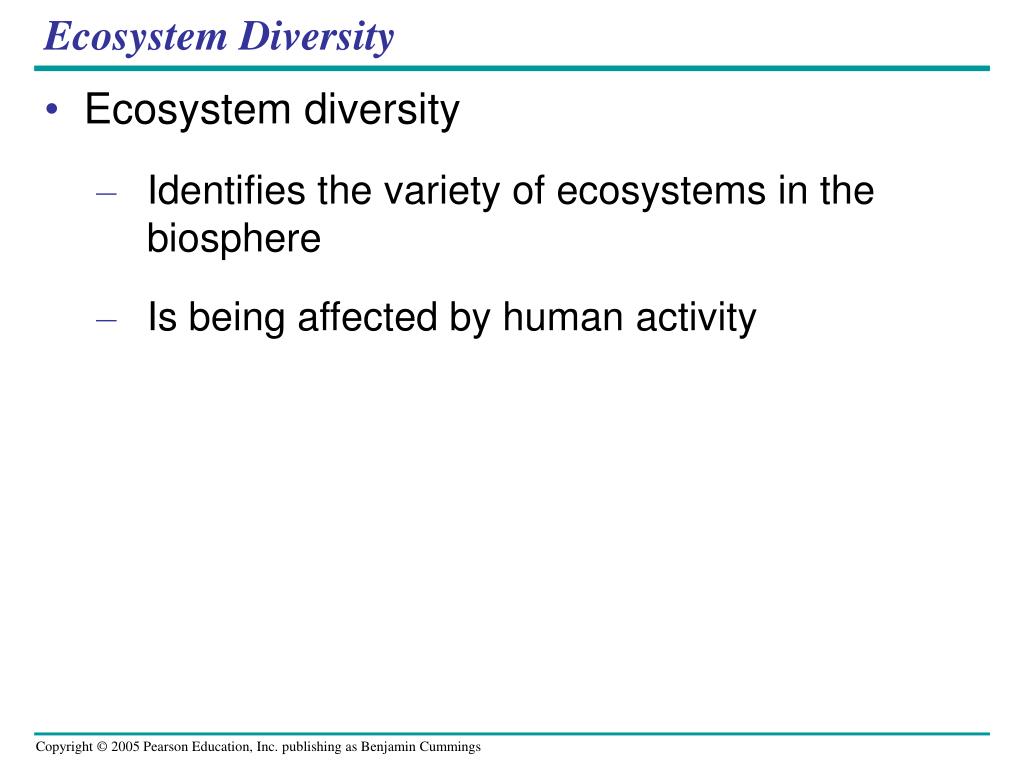 Ecosystem Diversity

• Ecosystem diversity

– Identifies the variety of ecosystems in the biosphere

– Is being affected by human activity

Copyright © 2005 Pearson Education, Inc. publishing as Benjamin Cummings